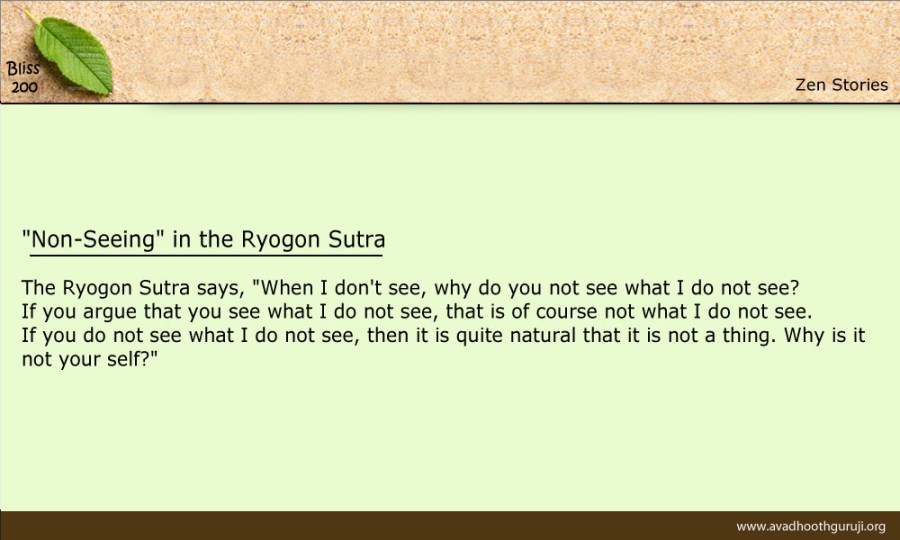 Bliss 200

Zen Stories

"Non-Seeing" in the Ryogon Sutra

The Ryogon Sutra says, "When I don't see, why do you not see what I do not see? If you argue that you see what I do not see, that is of course not what I do not see. If you do not see what I do not see, then it is quite natural that it is not a thing. Why is it not your self?"

www.avadhoothguruji.org